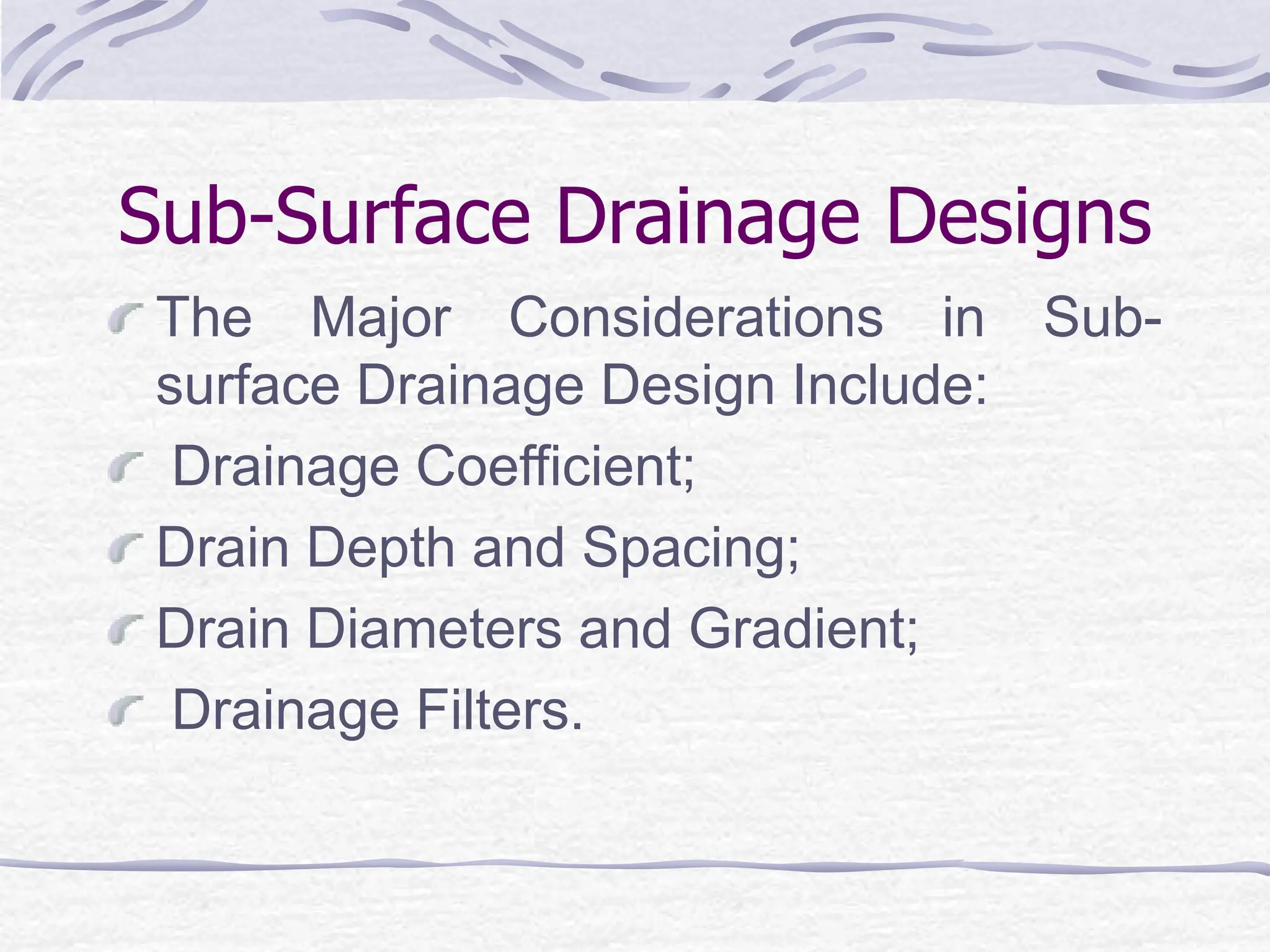 Sub-Surface Drainage Designs

The Major Considerations in Sub-surface Drainage Design Include:

Drainage Coefficient;

Drain Depth and Spacing;

Drain Diameters and Gradient;

Drainage Filters.